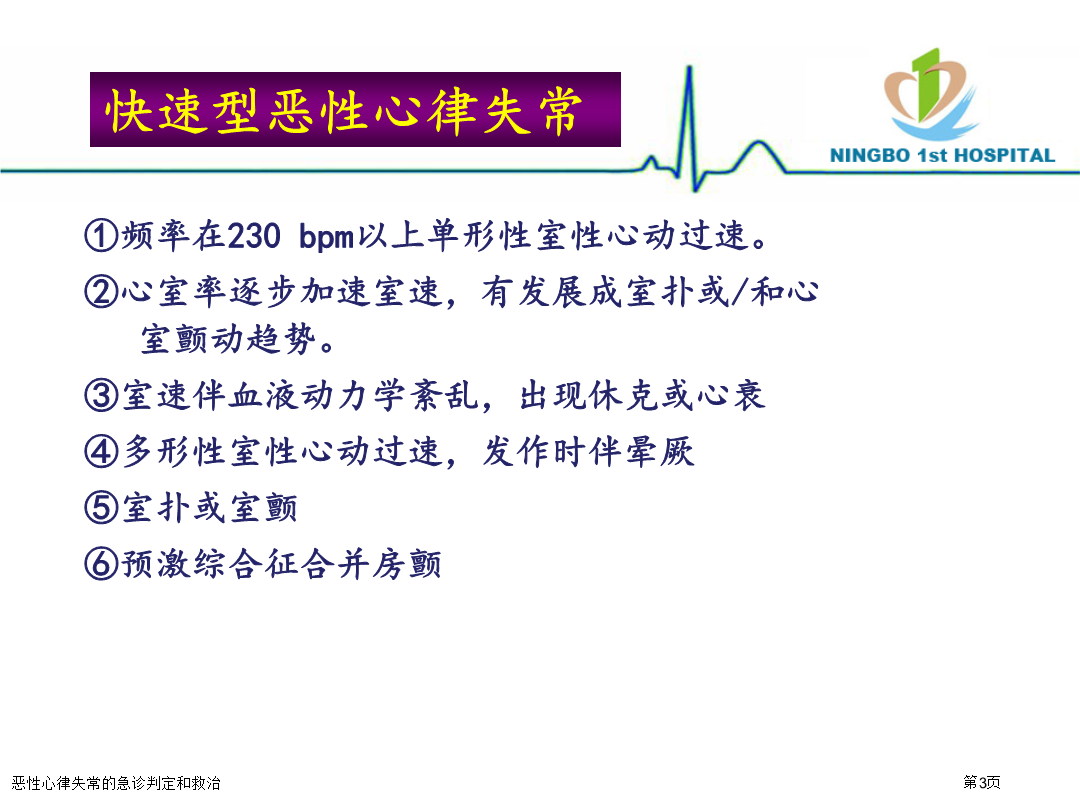 快速型恶性心律失常

NINGBO 1st HOSPITAL

①频率在230 bpm以上单形性室性心动过速。

②心室率逐步加速室速，有发展成室扑或/和心室颤动趋势。

③室速伴血液动力学紊乱，出现休克或心衰

④多形性室性心动过速，发作时伴晕厥

⑤室扑或室颤

⑥预激综合征合并房颤

恶性心律失常的急诊判定和救治

第3页